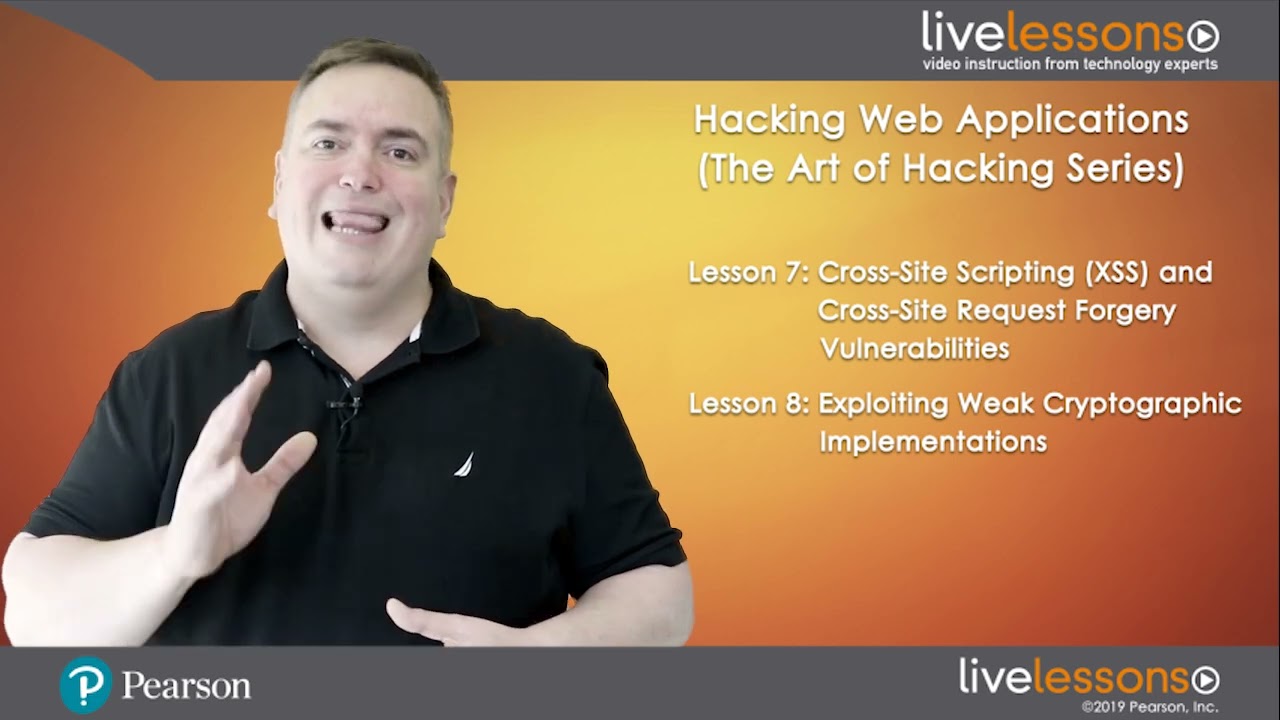 livelessons
video instruction from technology experts

Hacking Web Applications
(The Art of Hacking Series)

Lesson 7: Cross-Site Scripting (XSS) and Cross-Site Request Forgery Vulnerabilities

Lesson 8: Exploiting Weak Cryptographic Implementations

Pearson

livelessons
©2019 Pearson, Inc.